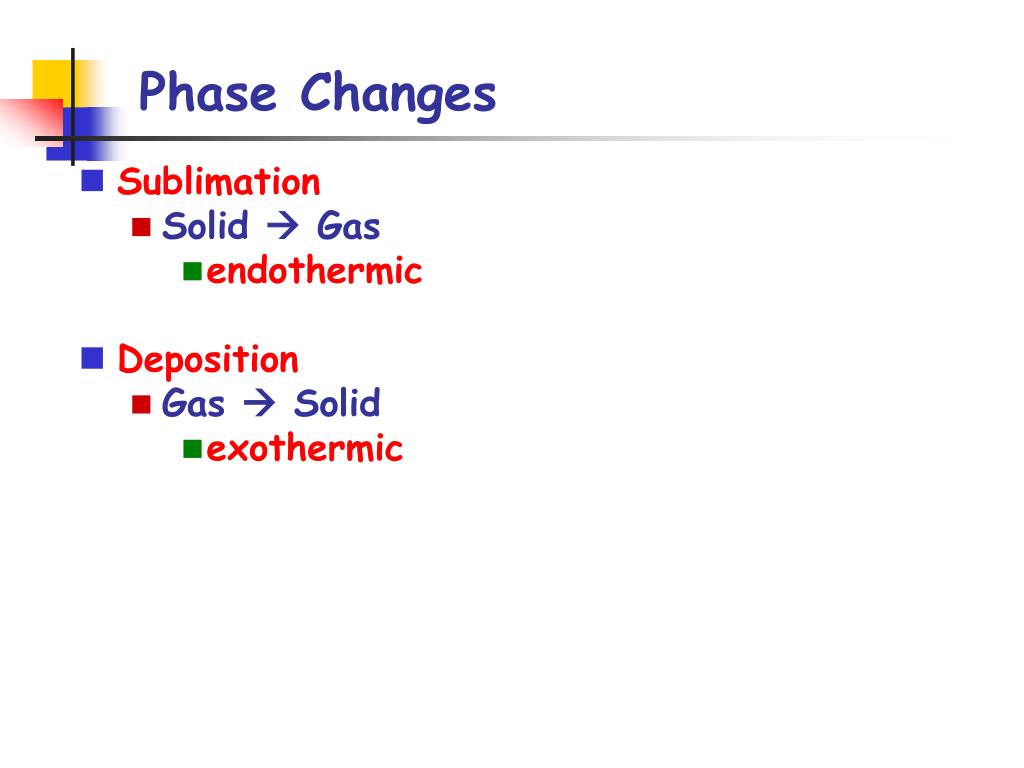 Phase Changes

Sublimation
Solid → Gas
endothermic

Deposition
Gas → Solid
exothermic